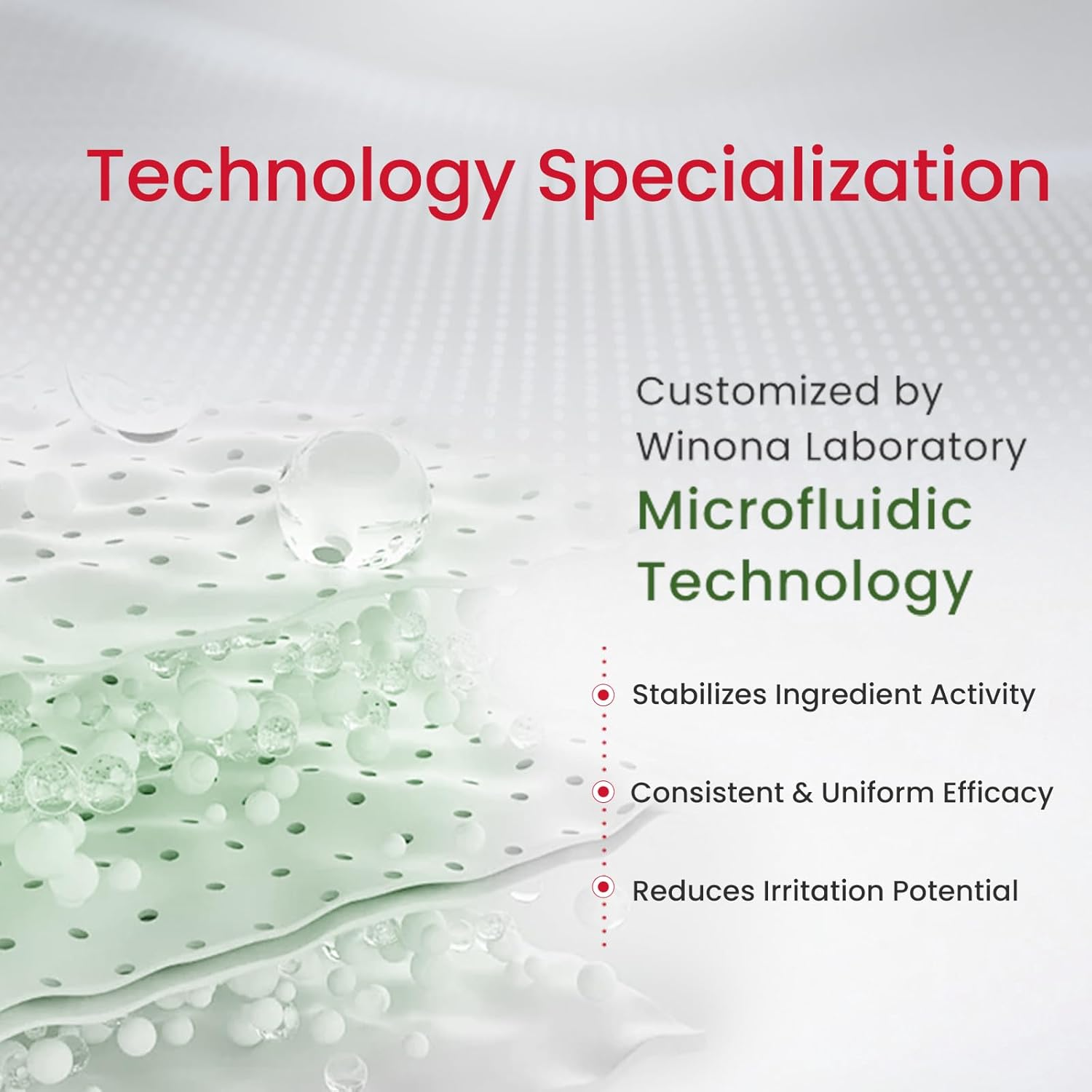 Technology Specialization

Customized by Winona Laboratory
Microfluidic Technology

Stabilizes Ingredient Activity

Consistent & Uniform Efficacy

Reduces Irritation Potential